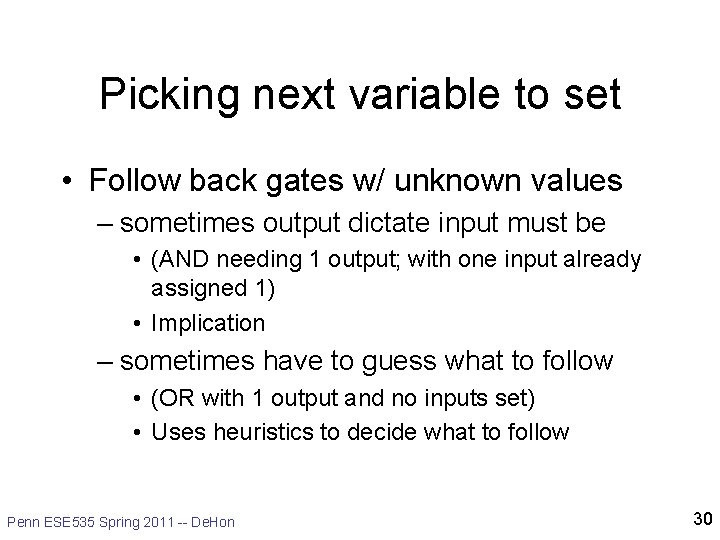 Picking next variable to set

• Follow back gates w/ unknown values
– sometimes output dictate input must be
• (AND needing 1 output; with one input already assigned 1)
• Implication
– sometimes have to guess what to follow
• (OR with 1 output and no inputs set)
• Uses heuristics to decide what to follow

Penn ESE535 Spring 2011 -- DeHon

30